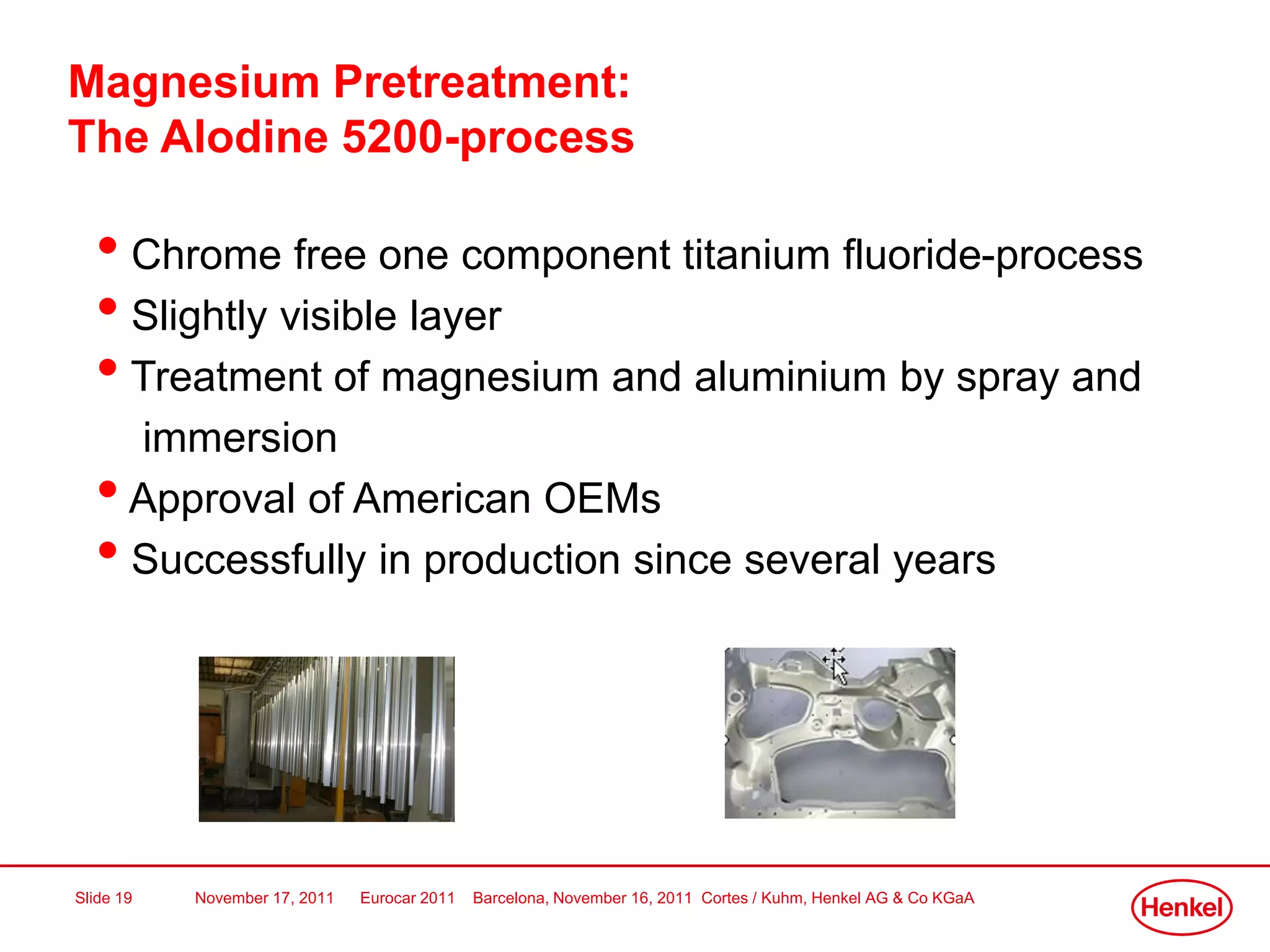 Magnesium Pretreatment:
The Alodine 5200-process

• Chrome free one component titanium fluoride-process
• Slightly visible layer
• Treatment of magnesium and aluminium by spray and immersion
• Approval of American OEMs
• Successfully in production since several years

Slide 19 November 17, 2011 Eurocar 2011 Barcelona, November 16, 2011 Cortes / Kuhm, Henkel AG & Co KGaA

Henkel